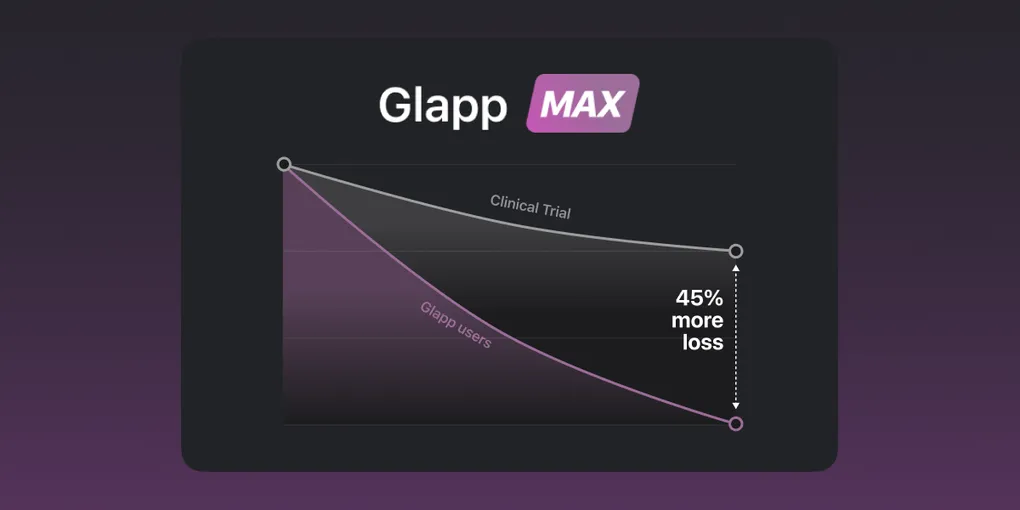 Glapp MAX

Clinical Trial

Glapp users

45% more loss